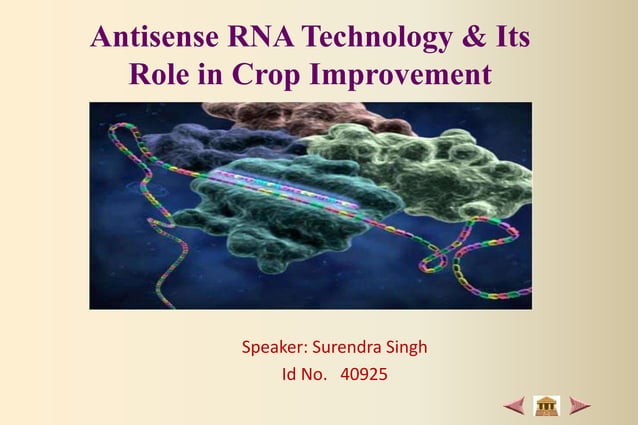 Antisense RNA Technology & Its Role in Crop Improvement

Speaker: Surendra Singh
Id No. 40925